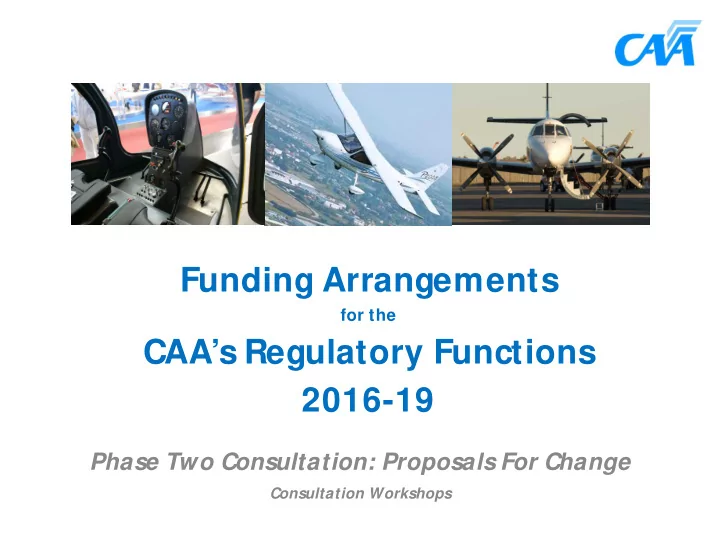 CAA

Funding Arrangements
for the
CAA's Regulatory Functions
2016-19

Phase Two Consultation: Proposals For Change
Consultation Workshops